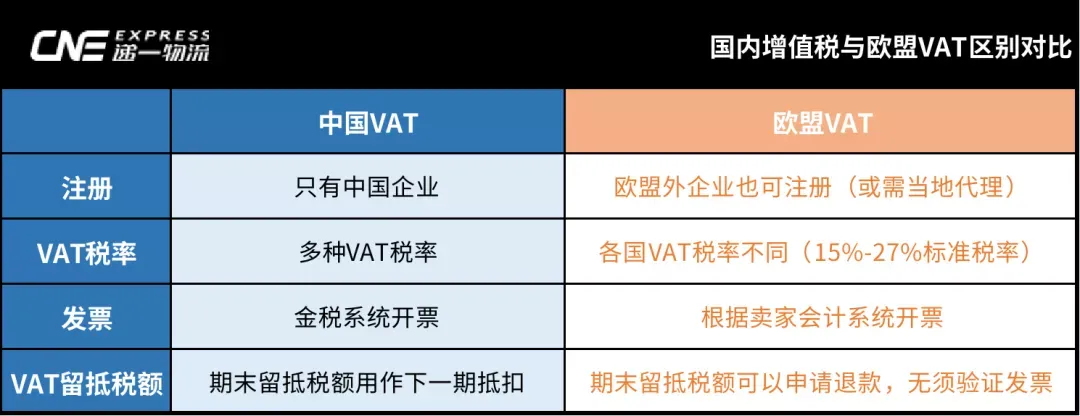 CNE EXPRESS 递一物流

国内增值税与欧盟VAT区别对比

| | 中国VAT | 欧盟VAT |
|---|---|---|
| 注册 | 只有中国企业 | 欧盟外企业也可注册（或需当地代理） |
| VAT税率 | 多种VAT税率 | 各国VAT税率不同（15%-27%标准税率） |
| 发票 | 金税系统开票 | 根据卖家会计系统开票 |
| VAT留抵税额 | 期末留抵税额用作下一期抵扣 | 期末留抵税额可以申请退款，无须验证发票 |